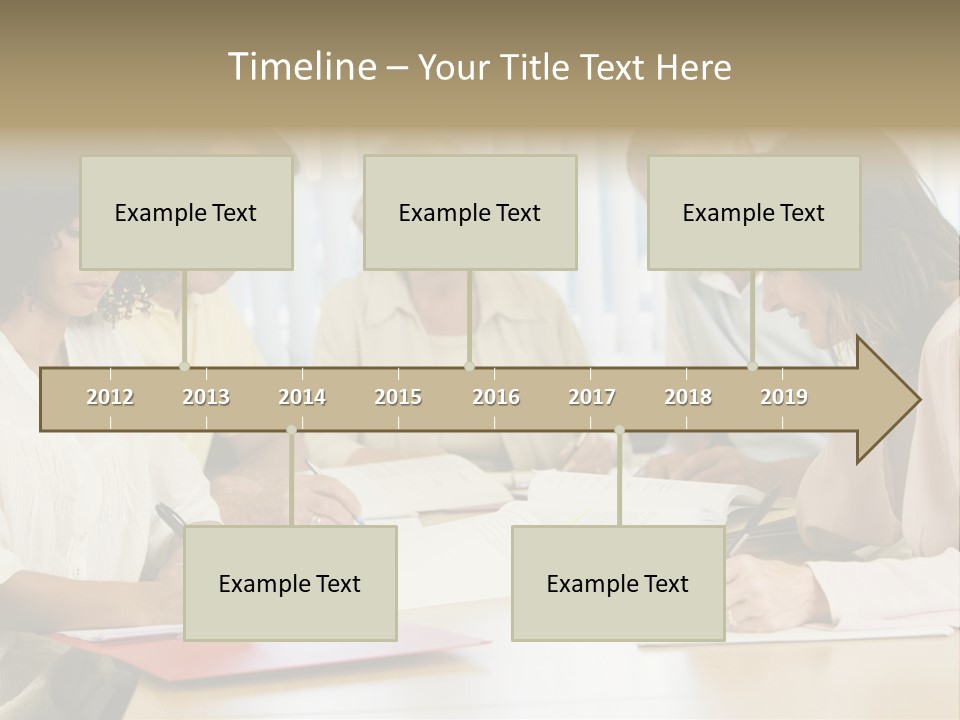 Timeline – Your Title Text Here

Example Text

Example Text

Example Text

2012 2013 2014 2015 2016 2017 2018 2019

Example Text

Example Text